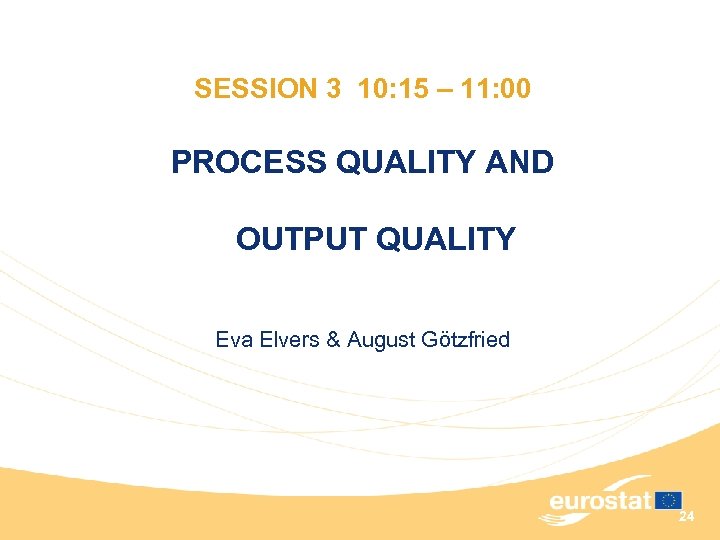 SESSION 3 10:15 – 11:00

PROCESS QUALITY AND

OUTPUT QUALITY

Eva Elvers & August Götzfried

eurostat

24